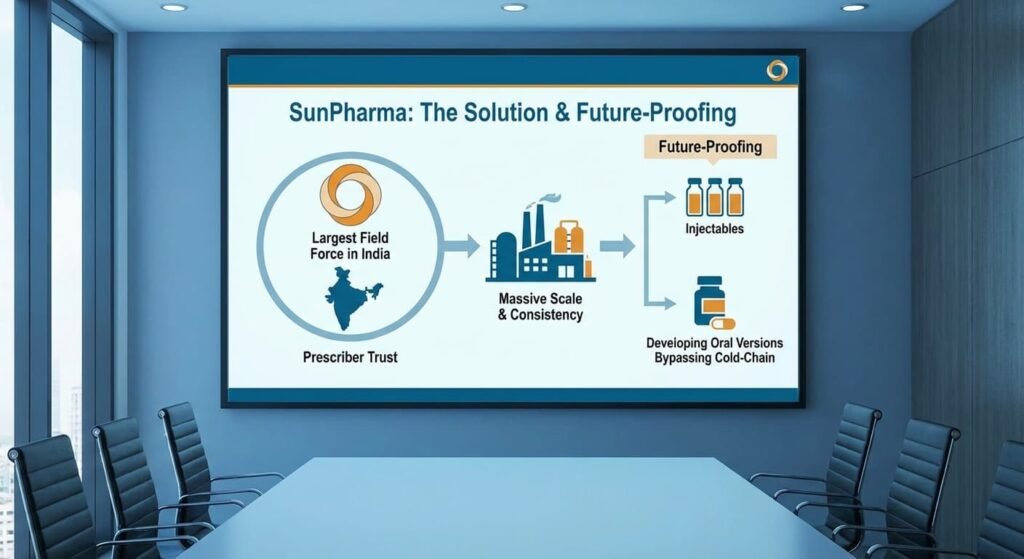 SunPharma: The Solution & Future-Proofing

Largest Field Force in India

Prescriber Trust

Massive Scale & Consistency

Future-Proofing

Injectables

Developing Oral Versions Bypassing Cold-Chain